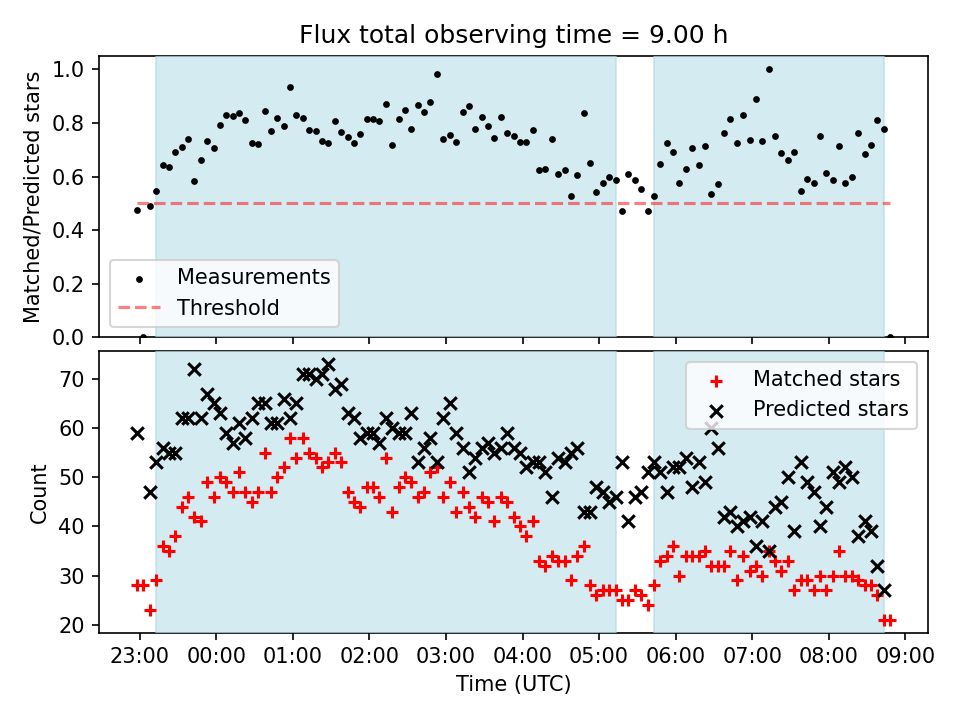 Flux total observing time = 9.00 h

Matched/Predicted stars

1.0
0.8
0.6
0.4
0.2
0.0

Measurements
Threshold

Count

70
60
50
40
30
20

Matched stars
Predicted stars

23:00 00:00 01:00 02:00 03:00 04:00 05:00 06:00 07:00 08:00 09:00

Time (UTC)